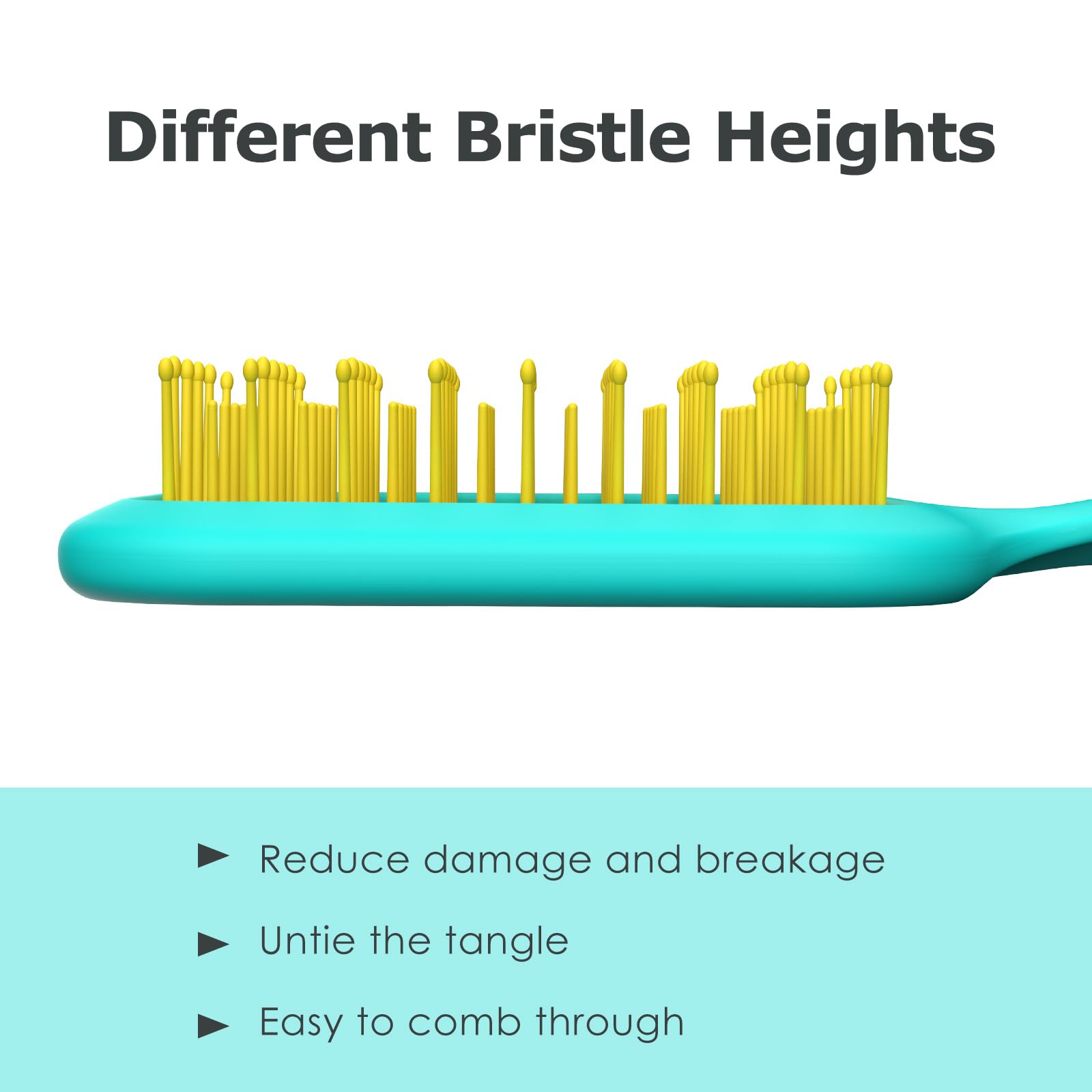 Different Bristle Heights

► Reduce damage and breakage

► Untie the tangle

► Easy to comb through